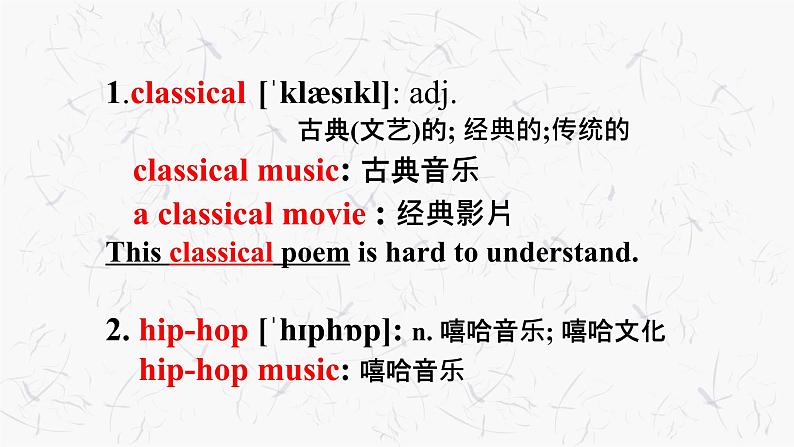 1.classical [ˈklæsɪkl]: adj.
古典(文艺)的; 经典的;传统的
classical music: 古典音乐
a classical movie : 经典影片
This classical poem is hard to understand.

2. hip-hop [ˈhɪphɒp]: n. 嘻哈音乐; 嘻哈文化
hip-hop music: 嘻哈音乐